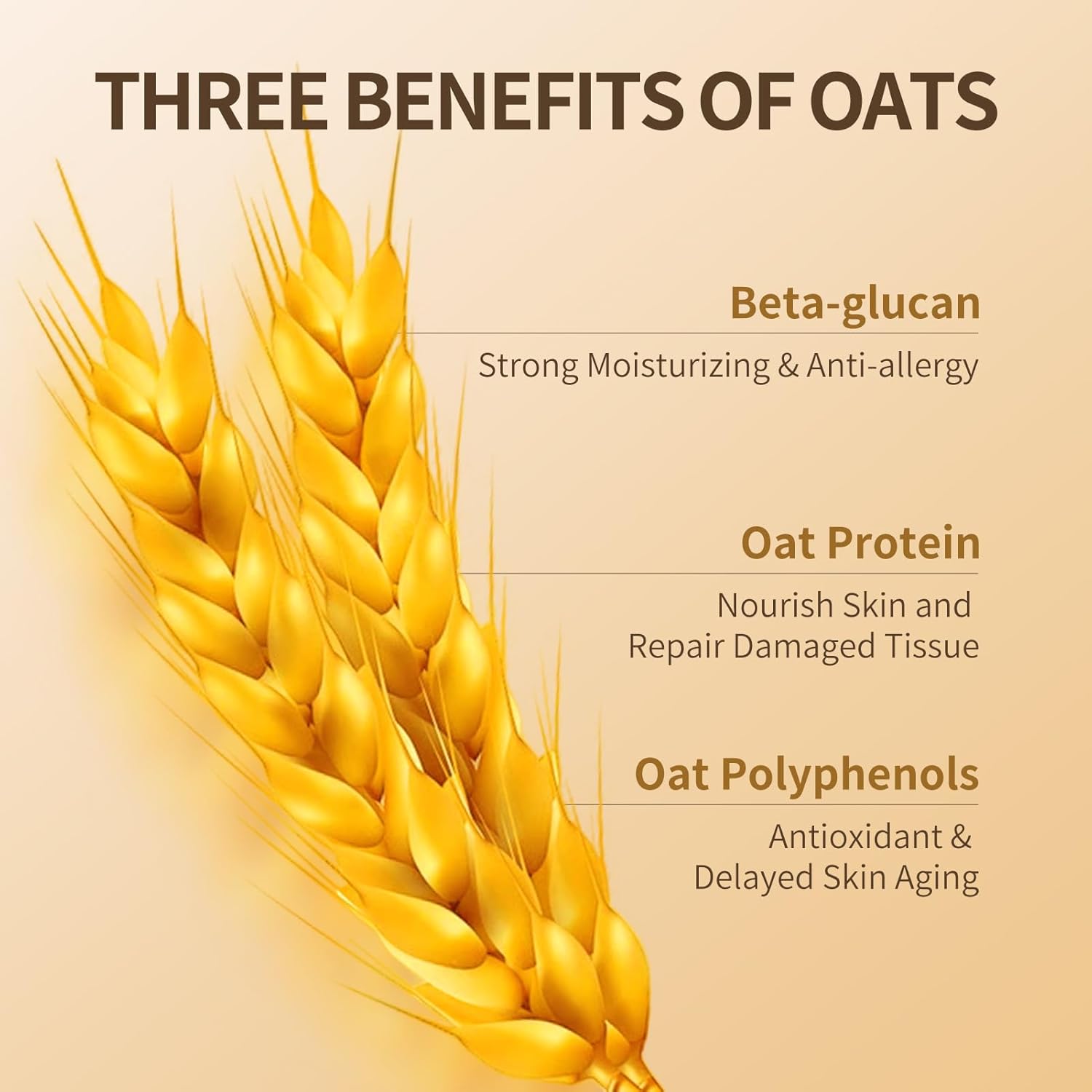 THREE BENEFITS OF OATS

Beta-glucan

Strong Moisturizing & Anti-allergy

Oat Protein

Nourish Skin and Repair Damaged Tissue

Oat Polyphenols

Antioxidant & Delayed Skin Aging